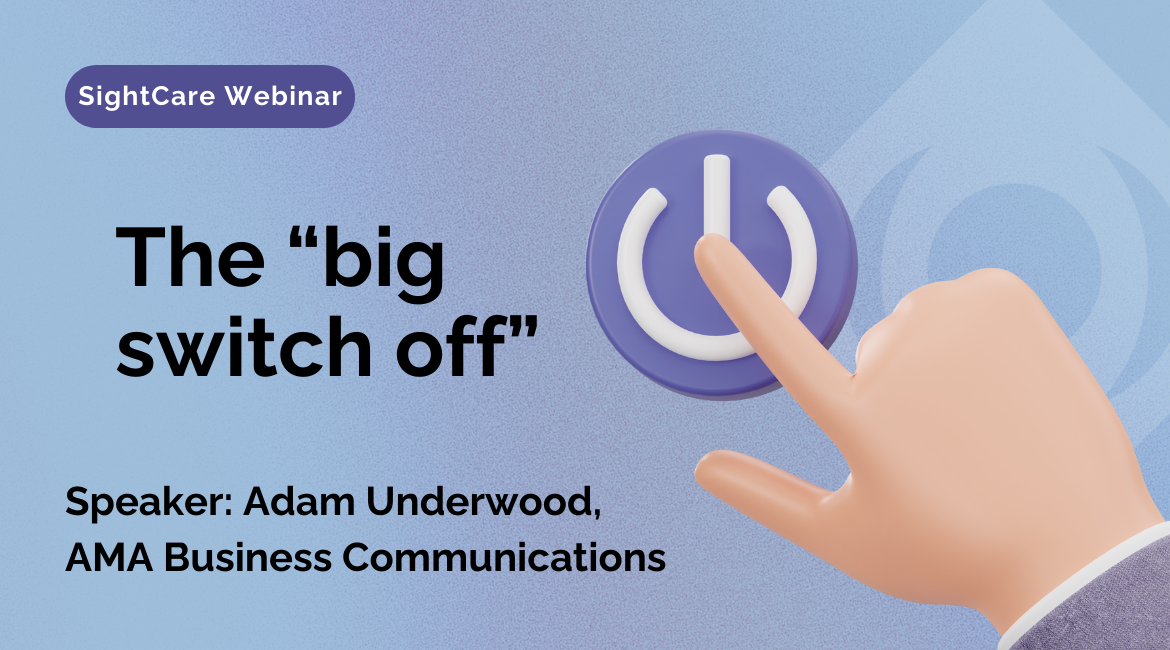 SightCare Webinar

The “big switch off”

Speaker: Adam Underwood, AMA Business Communications